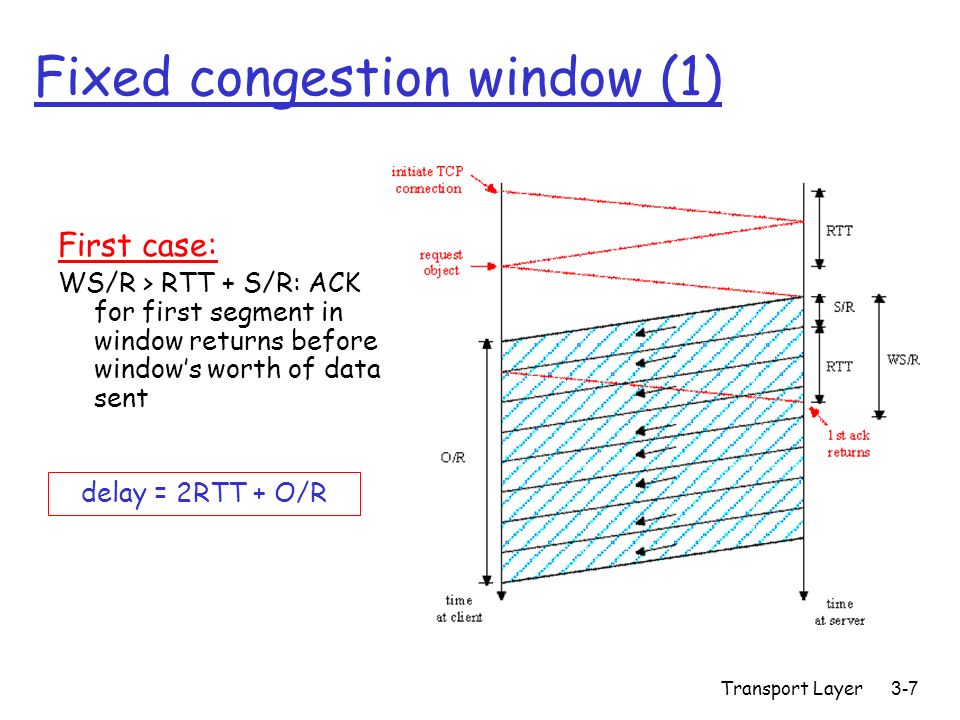 Fixed congestion window (1)

First case:

WS/R > RTT + S/R: ACK for first segment in window returns before window's worth of data sent

delay = 2RTT + O/R

initiate TCP connection

request object

RTT

S/R

RTT

WS/R

1st ack returns

O/R

time at client

time at server

Transport Layer 3-7